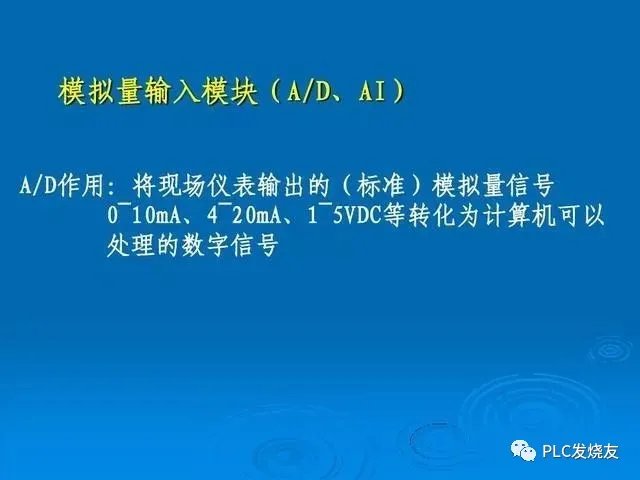 模拟量输入模块（A/D、AI）

A/D作用：将现场仪表输出的（标准）模拟量信号 0~10mA、4~20mA、1~5VDC等转化为计算机可以处理的数字信号

PLC发烧友